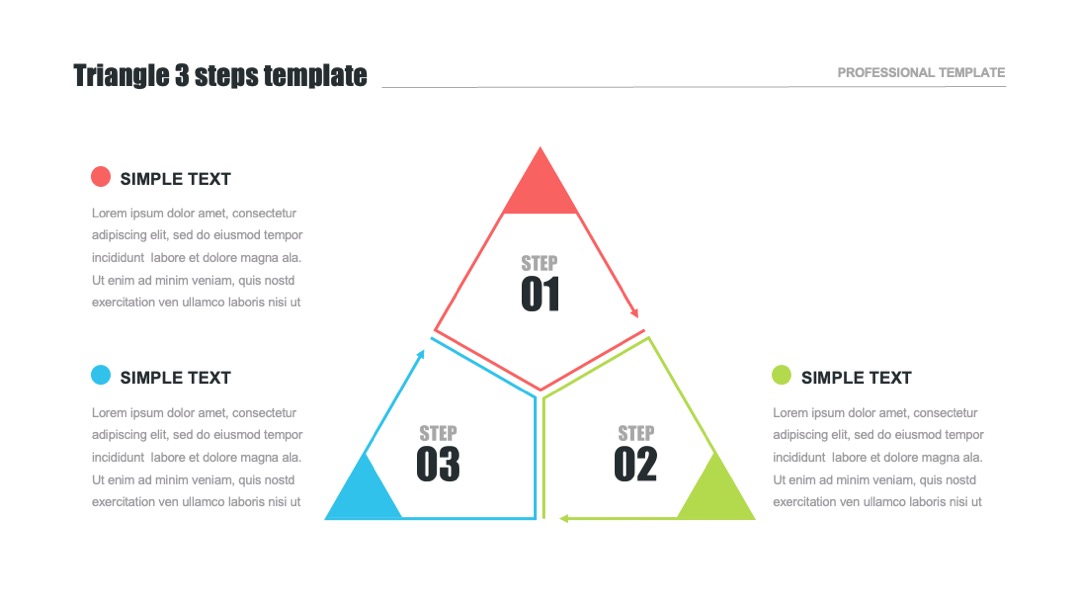 Triangle 3 steps template

PROFESSIONAL TEMPLATE

SIMPLE TEXT

Lorem ipsum dolor amet, consectetur adipiscing elit, sed do eiusmod tempor incididunt labore et dolore magna ala. Ut enim ad minim veniam, quis nostd exercitation ven ullamco laboris nisi ut

STEP
01

SIMPLE TEXT

Lorem ipsum dolor amet, consectetur adipiscing elit, sed do eiusmod tempor incididunt labore et dolore magna ala. Ut enim ad minim veniam, quis nostd exercitation ven ullamco laboris nisi ut

STEP
03

STEP
02

SIMPLE TEXT

Lorem ipsum dolor amet, consectetur adipiscing elit, sed do eiusmod tempor incididunt labore et dolore magna ala. Ut enim ad minim veniam, quis nostd exercitation ven ullamco laboris nisi ut